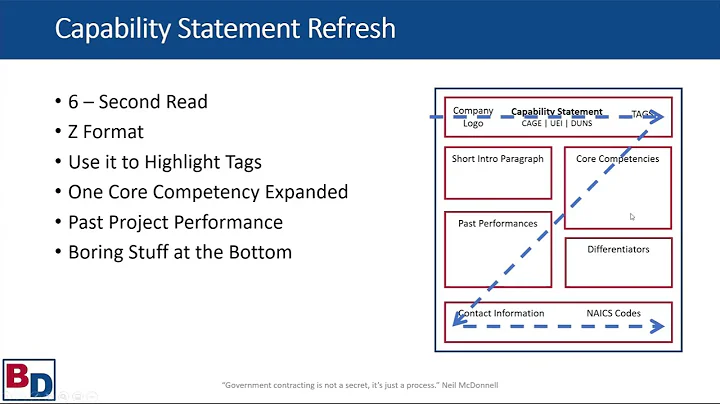 Capability Statement Refresh

• 6 – Second Read
• Z Format
• Use it to Highlight Tags
• One Core Competency Expanded
• Past Project Performance
• Boring Stuff at the Bottom

Company Logo

Capability Statement
CAGE | UEI | DUNS

TAGS

Short Intro Paragraph

Core Competencies

Past Performances

Differentiators

Contact Information

NAICS Codes

BD

"Government contracting is not a secret, it's just a process." Neil McDonnell